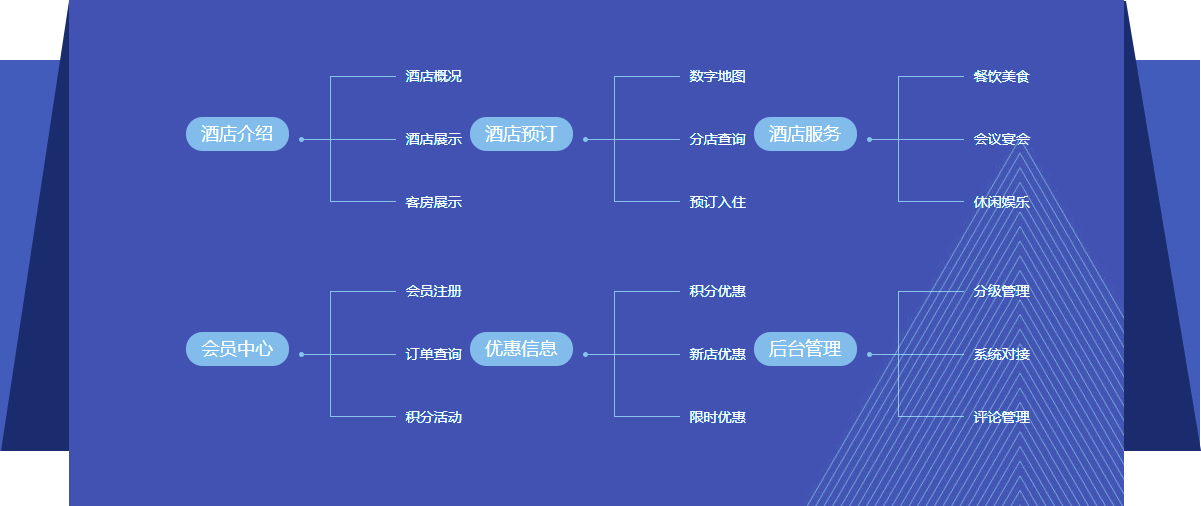 酒店介绍
酒店概况
酒店展示
客房展示

酒店预订
数字地图
分店查询
预订入住

酒店服务
餐饮美食
会议宴会
休闲娱乐

会员中心
会员注册
订单查询
积分活动

优惠信息
积分优惠
新店优惠
限时优惠

后台管理
分级管理
系统对接
评论管理